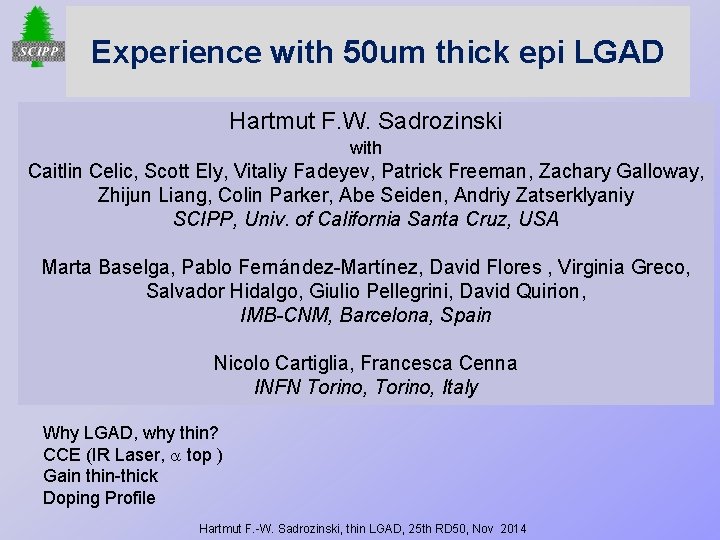 SCIPP

Experience with 50um thick epi LGAD

Hartmut F.W. Sadrozinski
with
Caitlin Celic, Scott Ely, Vitaliy Fadeyev, Patrick Freeman, Zachary Galloway, Zhijun Liang, Colin Parker, Abe Seiden, Andriy Zatserklyaniy
SCIPP, Univ. of California Santa Cruz, USA

Marta Baselga, Pablo Fernández-Martínez, David Flores , Virginia Greco, Salvador Hidalgo, Giulio Pellegrini, David Quirion,
IMB-CNM, Barcelona, Spain

Nicolo Cartiglia, Francesca Cenna
INFN Torino, Torino, Italy

Why LGAD, why thin?
CCE (IR Laser, $\alpha$ top )
Gain thin-thick
Doping Profile

Hartmut F.-W. Sadrozinski, thin LGAD, 25th RD50, Nov 2014